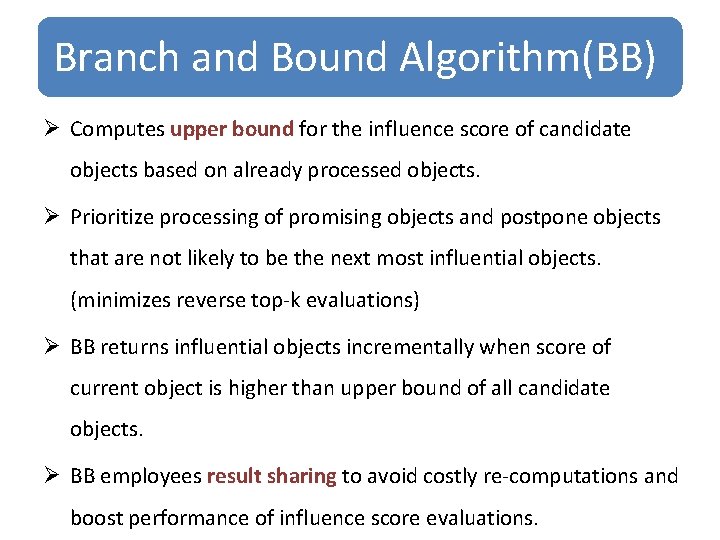 Branch and Bound Algorithm(BB)

➢ Computes upper bound for the influence score of candidate objects based on already processed objects.

➢ Prioritize processing of promising objects and postpone objects that are not likely to be the next most influential objects. (minimizes reverse top-k evaluations)

➢ BB returns influential objects incrementally when score of current object is higher than upper bound of all candidate objects.

➢ BB employees result sharing to avoid costly re-computations and boost performance of influence score evaluations.